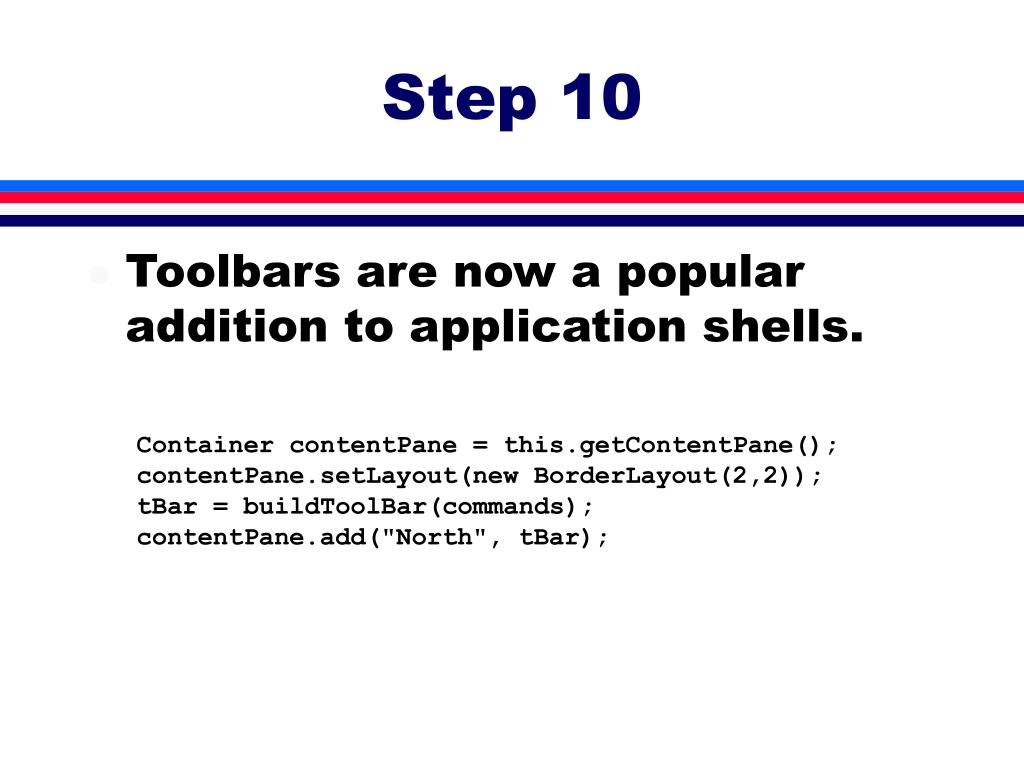 Step 10

Toolbars are now a popular addition to application shells.

Container contentPane = this.getContentPane();
contentPane.setLayout(new BorderLayout(2,2));
tBar = buildToolBar(commands);
contentPane.add("North", tBar);